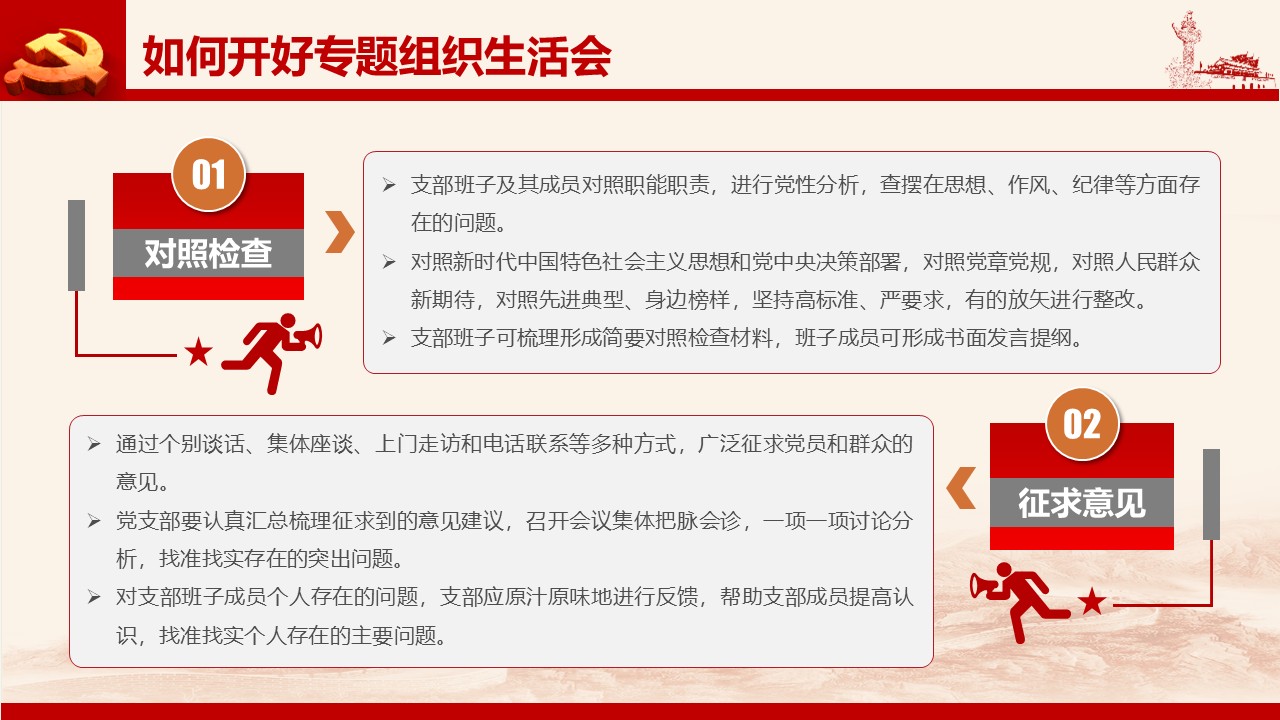 如何开好专题组织生活会

01
对照检查

➢ 支部班子及其成员对照职能职责，进行党性分析，查摆在思想、作风、纪律等方面存在的问题。
➢ 对照新时代中国特色社会主义思想和党中央决策部署，对照党章党规，对照人民群众新期待，对照先进典型、身边榜样，坚持高标准、严要求，有的放矢进行整改。
➢ 支部班子可梳理形成简要对照检查材料，班子成员可形成书面发言提纲。

02
征求意见

➢ 通过个别谈话、集体座谈、上门走访和电话联系等多种方式，广泛征求党员和群众的意见。
➢ 党支部要认真汇总梳理征求到的意见建议，召开会议集体把脉会诊，一项一项讨论分析，找准找实存在的突出问题。
➢ 对支部班子成员个人存在的问题，支部应原汁原味地进行反馈，帮助支部成员提高认识，找准找实个人存在的主要问题。